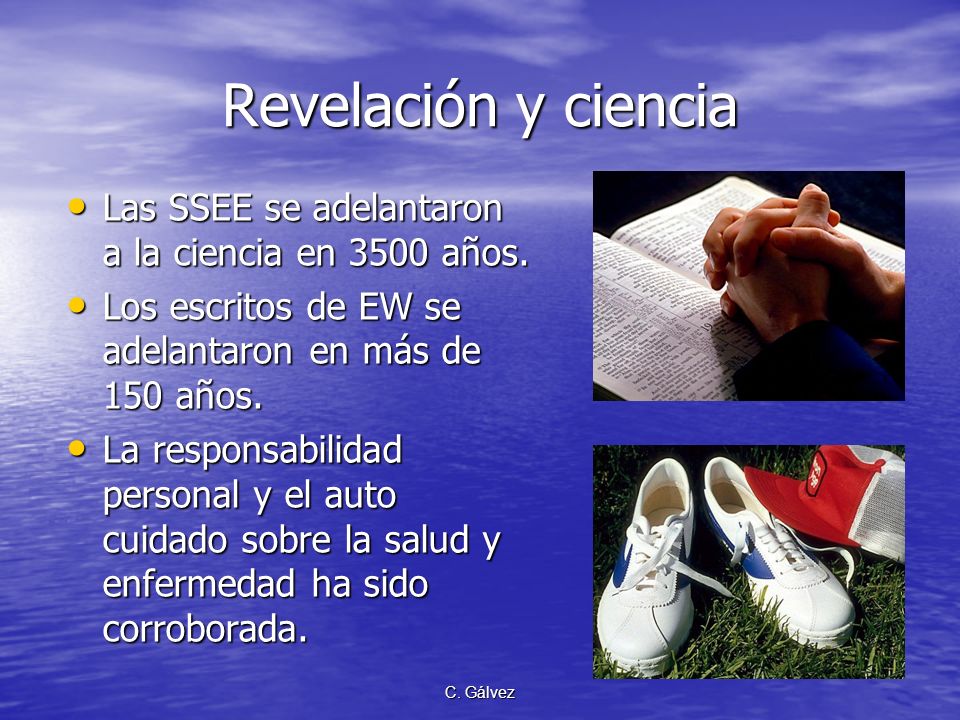 Revelación y ciencia

• Las SSEE se adelantaron a la ciencia en 3500 años.
• Los escritos de EW se adelantaron en más de 150 años.
• La responsabilidad personal y el auto cuidado sobre la salud y enfermedad ha sido corroborada.

C. Gálvez